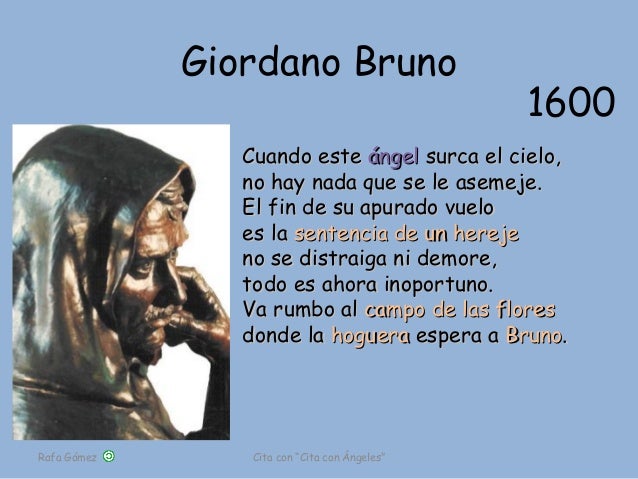 Giordano Bruno

1600

Cuando este ángel surca el cielo,
no hay nada que se le asemeje.
El fin de su apurado vuelo
es la sentencia de un hereje
no se distraiga ni demore,
todo es ahora inoportuno.
Va rumbo al campo de las flores
donde la hoguera espera a Bruno.

Rafa Gómez

Cita con "Cita con Ángeles"